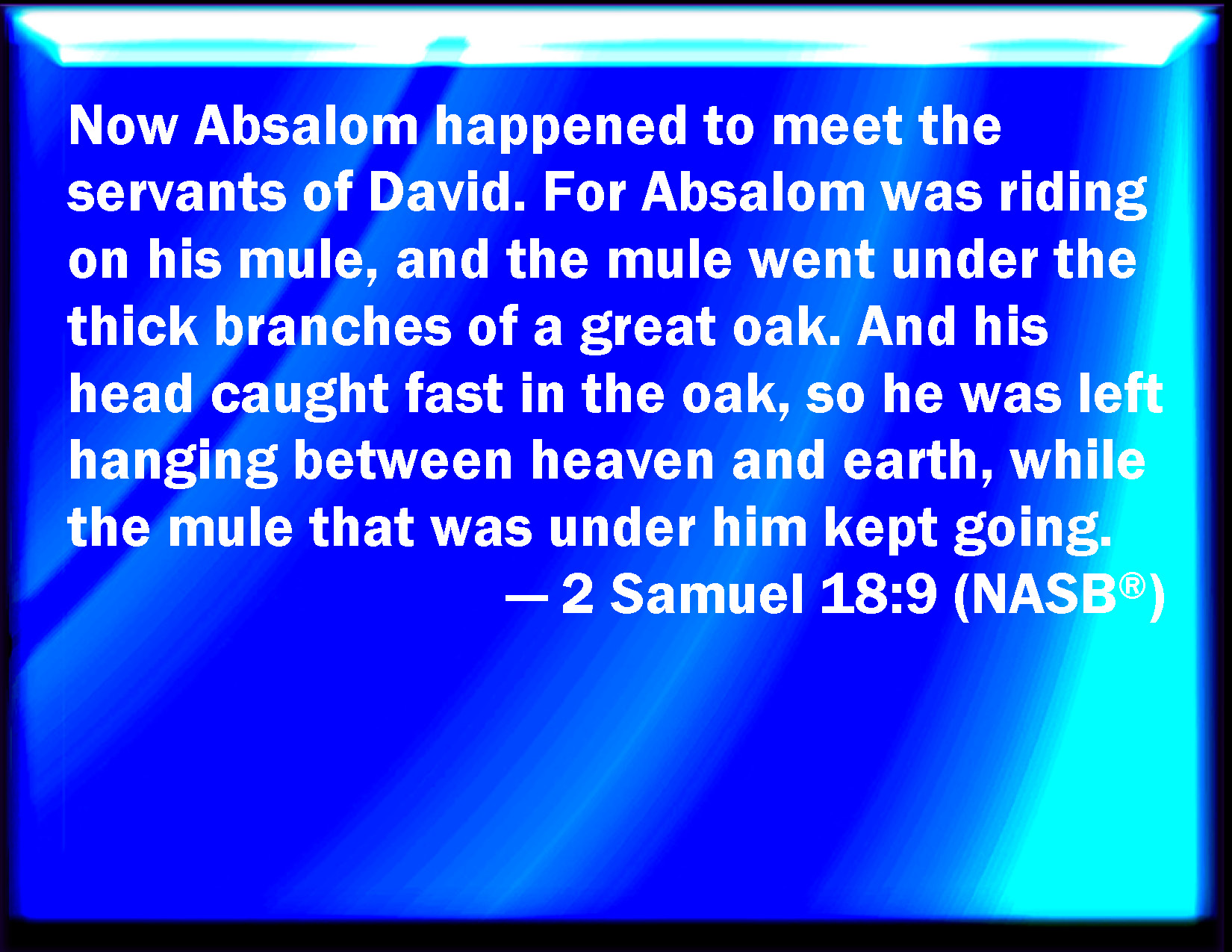 Now Absalom happened to meet the servants of David. For Absalom was riding on his mule, and the mule went under the thick branches of a great oak. And his head caught fast in the oak, so he was left hanging between heaven and earth, while the mule that was under him kept going.

— 2 Samuel 18:9 (NASB®)